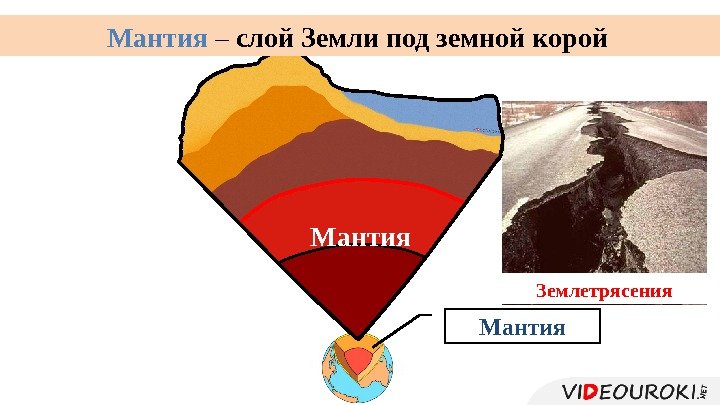 Мантия – слой Земли под земной корой

Мантия

Землетрясения

Мантия

VIDEOUROKI.NET